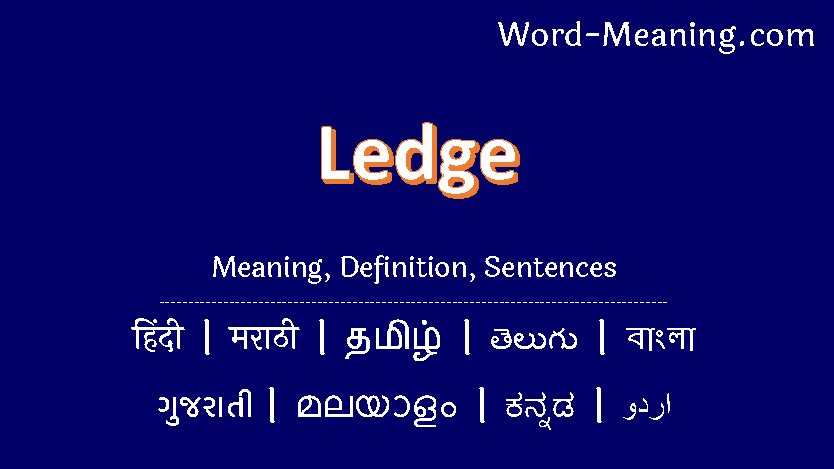 Word-Meaning.com

Ledge

Meaning, Definition, Sentences

हिंदी | मराठी | தமிழ் | తెలుగు | বাংলা

ગુજરાતી | മലയാളം | ಕನ್ನಡ | اردو